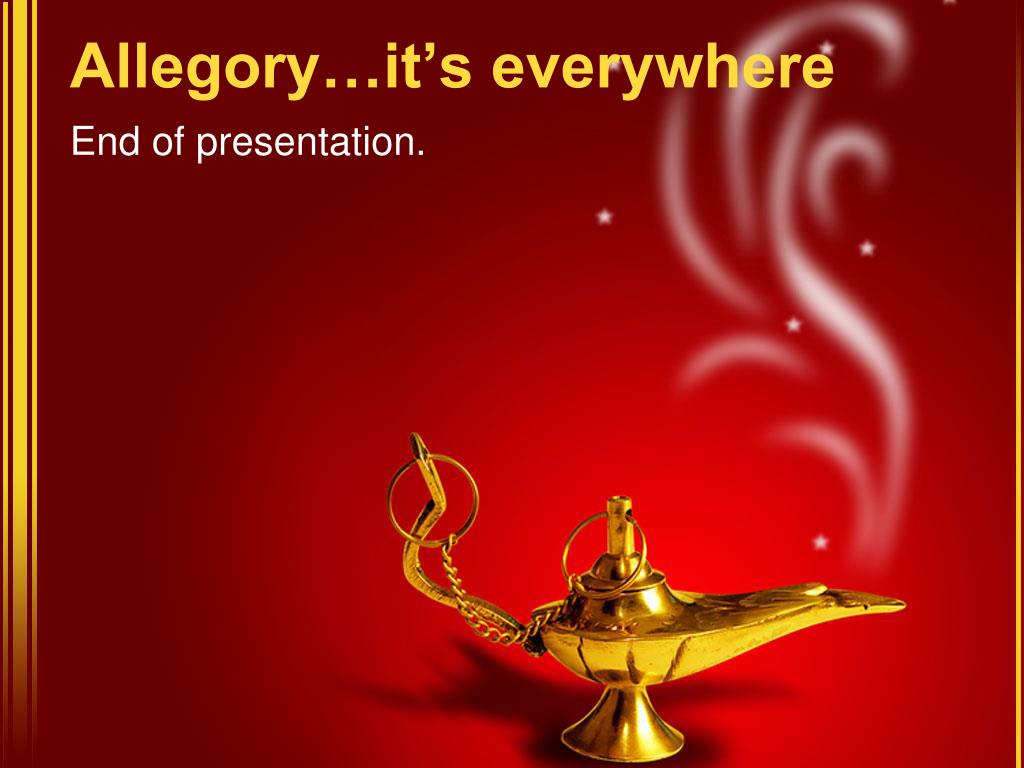 Allegory…it’s everywhere

End of presentation.